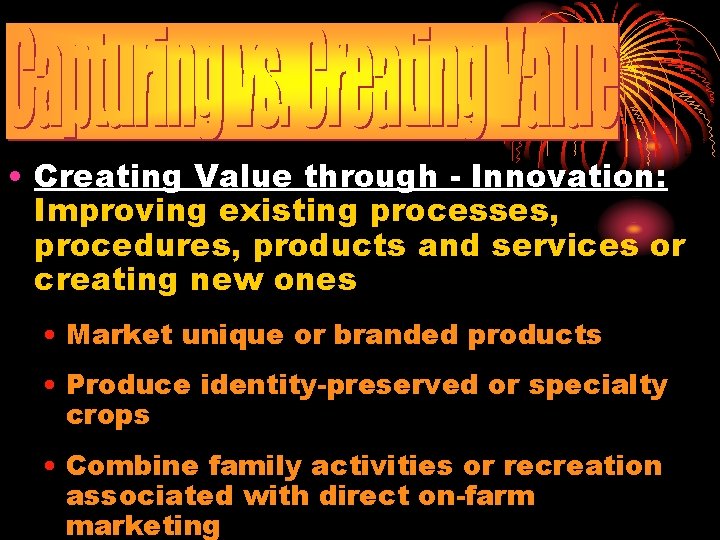 Capturing vs. Creating Value

• Creating Value through - Innovation: Improving existing processes, procedures, products and services or creating new ones

• Market unique or branded products

• Produce identity-preserved or specialty crops

• Combine family activities or recreation associated with direct on-farm marketing